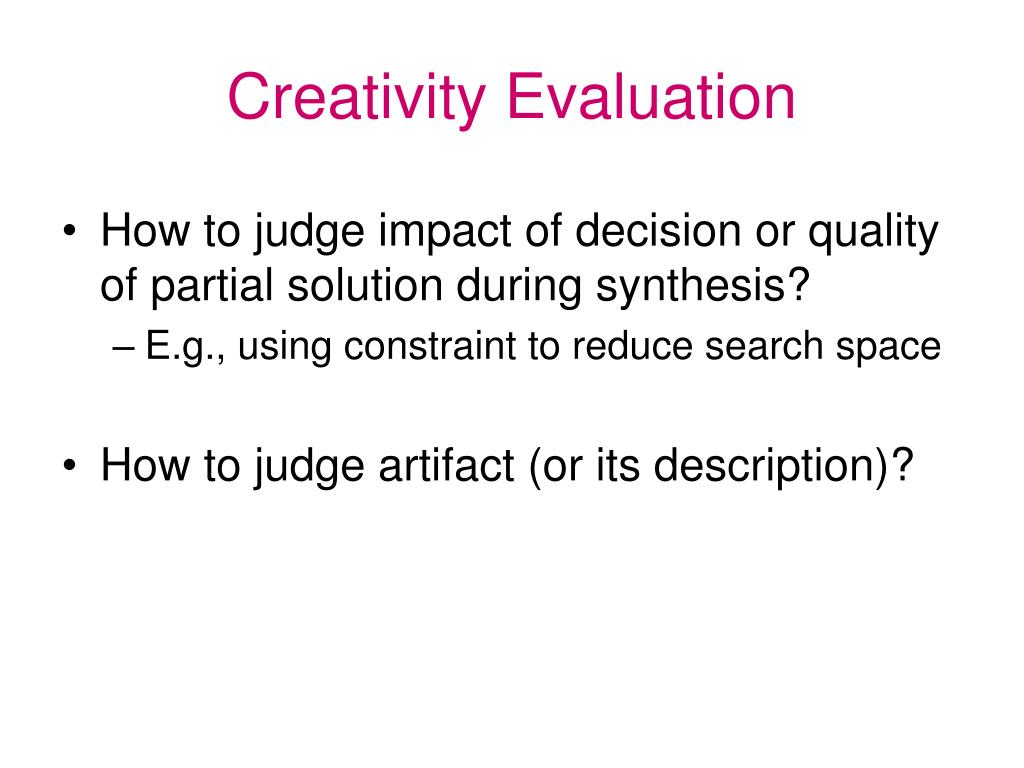 Creativity Evaluation

• How to judge impact of decision or quality of partial solution during synthesis?
– E.g., using constraint to reduce search space

• How to judge artifact (or its description)?